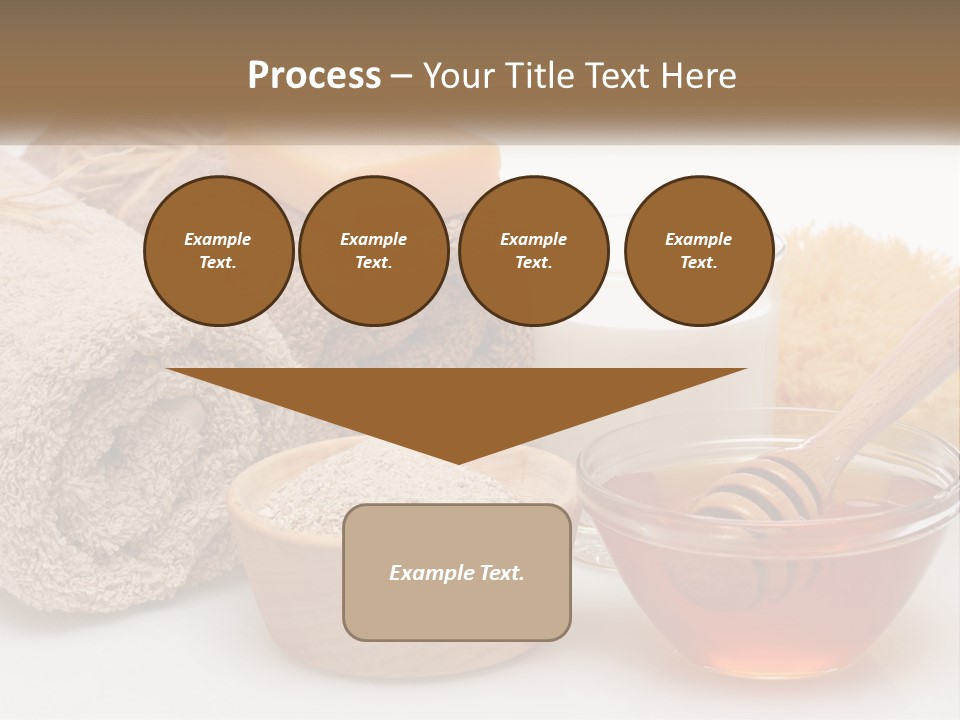 Process – Your Title Text Here

Example Text.

Example Text.

Example Text.

Example Text.

Example Text.